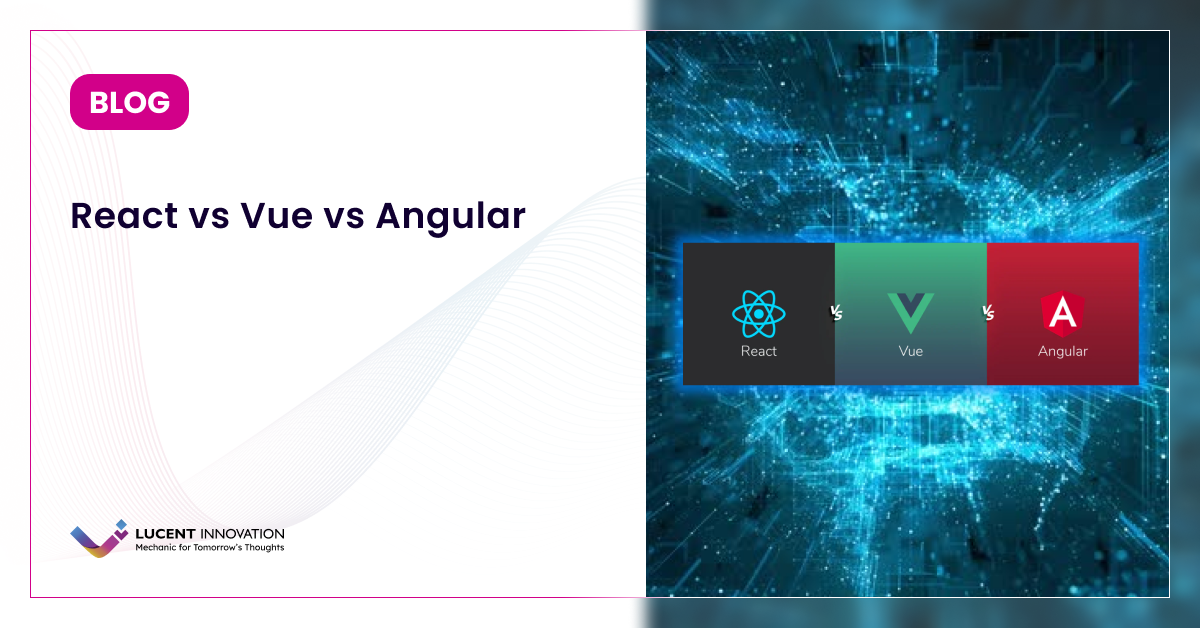 BLOG

React vs Vue vs Angular

LUCENT INNOVATION
Mechanic for Tomorrow's Thoughts

React vs Vue vs Angular